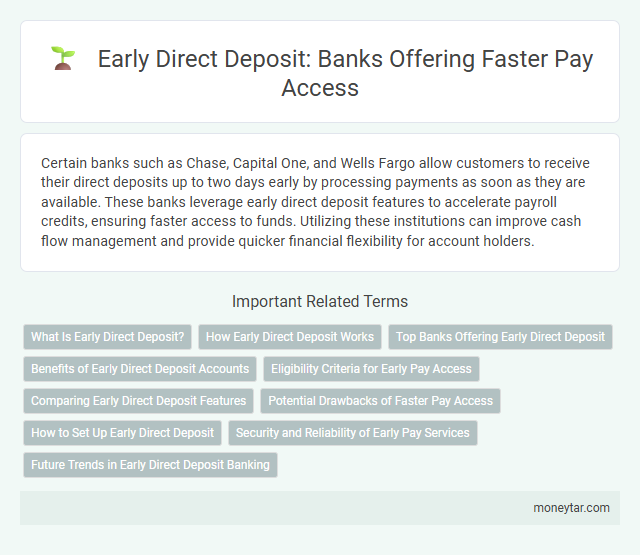 Early Direct Deposit: Banks Offering Faster Pay Access

Certain banks such as Chase, Capital One, and Wells Fargo allow customers to receive their direct deposits up to two days early by processing payments as soon as they are available. These banks leverage early direct deposit features to accelerate payroll credits, ensuring faster access to funds. Utilizing these institutions can improve cash flow management and provide quicker financial flexibility for account holders.

Important Related Terms

What Is Early Direct Deposit?

How Early Direct Deposit Works

Top Banks Offering Early Direct Deposit

Benefits of Early Direct Deposit Accounts

Eligibility Criteria for Early Pay Access

Comparing Early Direct Deposit Features

Potential Drawbacks of Faster Pay Access

How to Set Up Early Direct Deposit

Security and Reliability of Early Pay Services

Future Trends in Early Direct Deposit Banking

moneytar.com